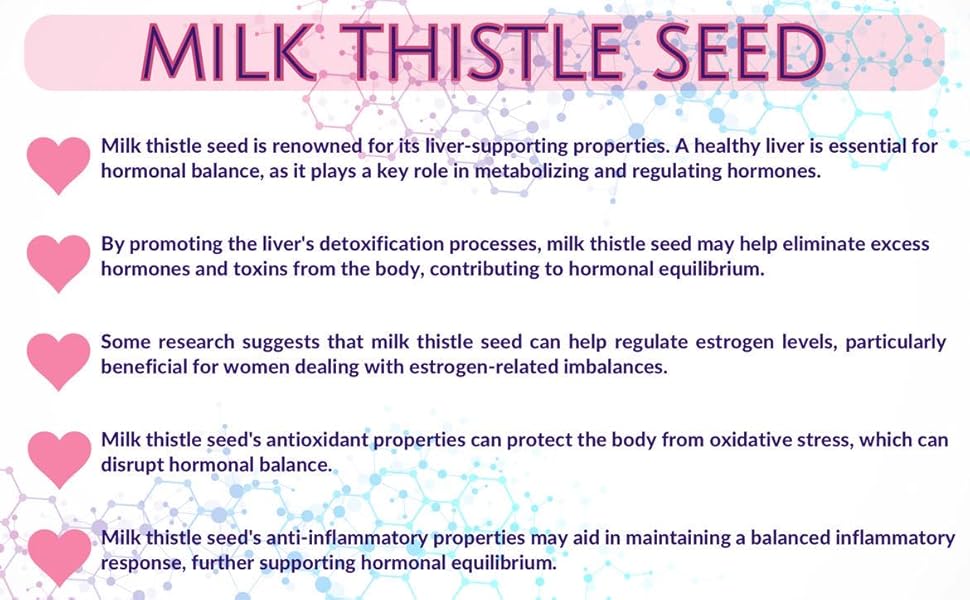 MILK THISTLE SEED

Milk thistle seed is renowned for its liver-supporting properties. A healthy liver is essential for hormonal balance, as it plays a key role in metabolizing and regulating hormones.

By promoting the liver's detoxification processes, milk thistle seed may help eliminate excess hormones and toxins from the body, contributing to hormonal equilibrium.

Some research suggests that milk thistle seed can help regulate estrogen levels, particularly beneficial for women dealing with estrogen-related imbalances.

Milk thistle seed's antioxidant properties can protect the body from oxidative stress, which can disrupt hormonal balance.

Milk thistle seed's anti-inflammatory properties may aid in maintaining a balanced inflammatory response, further supporting hormonal equilibrium.